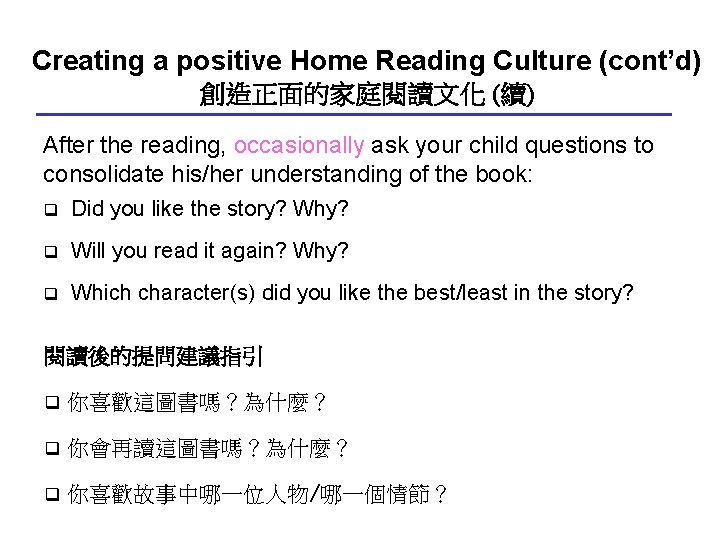 Creating a positive Home Reading Culture (cont'd)
創造正面的家庭閱讀文化 (續)

After the reading, occasionally ask your child questions to consolidate his/her understanding of the book:

❑ Did you like the story? Why?

❑ Will you read it again? Why?

❑ Which character(s) did you like the best/least in the story?

閱讀後的提問建議指引

❑ 你喜歡這圖書嗎？為什麼？

❑ 你會再讀這圖書嗎？為什麼？

❑ 你喜歡故事中哪一位人物/哪一個情節？